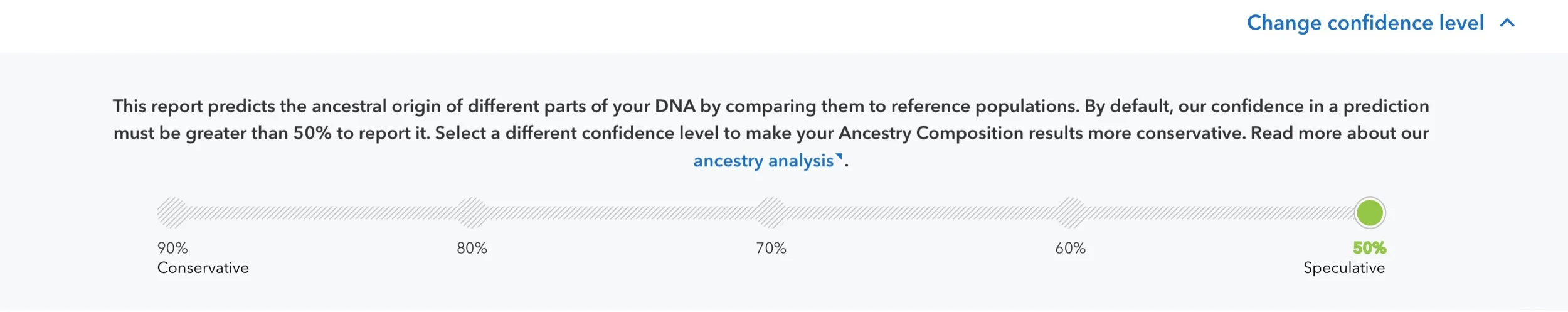 Change confidence level

This report predicts the ancestral origin of different parts of your DNA by comparing them to reference populations. By default, our confidence in a prediction must be greater than 50% to report it. Select a different confidence level to make your Ancestry Composition results more conservative. Read more about our ancestry analysis.

90%
Conservative

80%

70%

60%

50%
Speculative